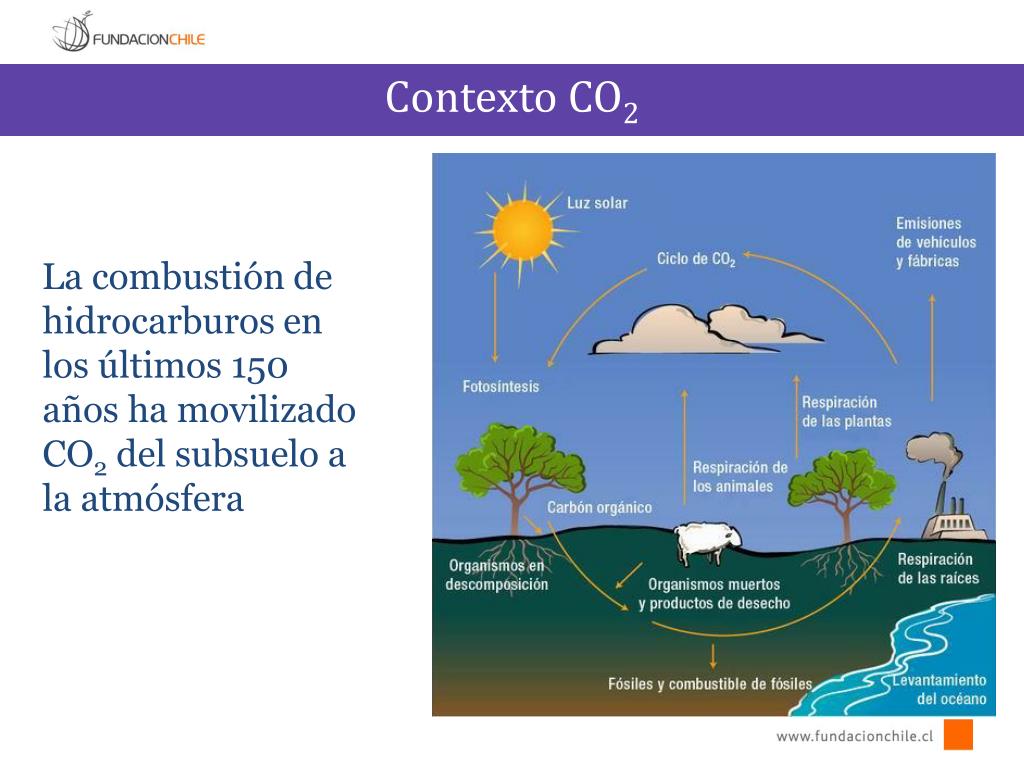 FUNDACIONCHILE

Contexto $CO_2$

La combustión de hidrocarburos en los últimos 150 años ha movilizado $CO_2$ del subsuelo a la atmósfera

Luz solar

Ciclo de $CO_2$

Emisiones de vehículos y fábricas

Fotosíntesis

Respiración de las plantas

Respiración de los animales

Carbón orgánico

Organismos en descomposición

Organismos muertos y productos de desecho

Respiración de las raíces

Fósiles y combustible de fósiles

Levantamiento del océano

www.fundacionchile.cl